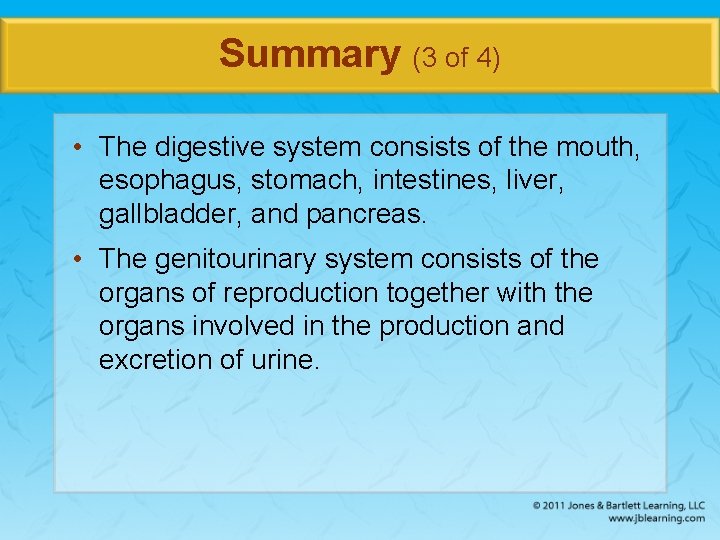 Summary (3 of 4)

• The digestive system consists of the mouth, esophagus, stomach, intestines, liver, gallbladder, and pancreas.

• The genitourinary system consists of the organs of reproduction together with the organs involved in the production and excretion of urine.

© 2011 Jones & Bartlett Learning, LLC
www.jblearning.com